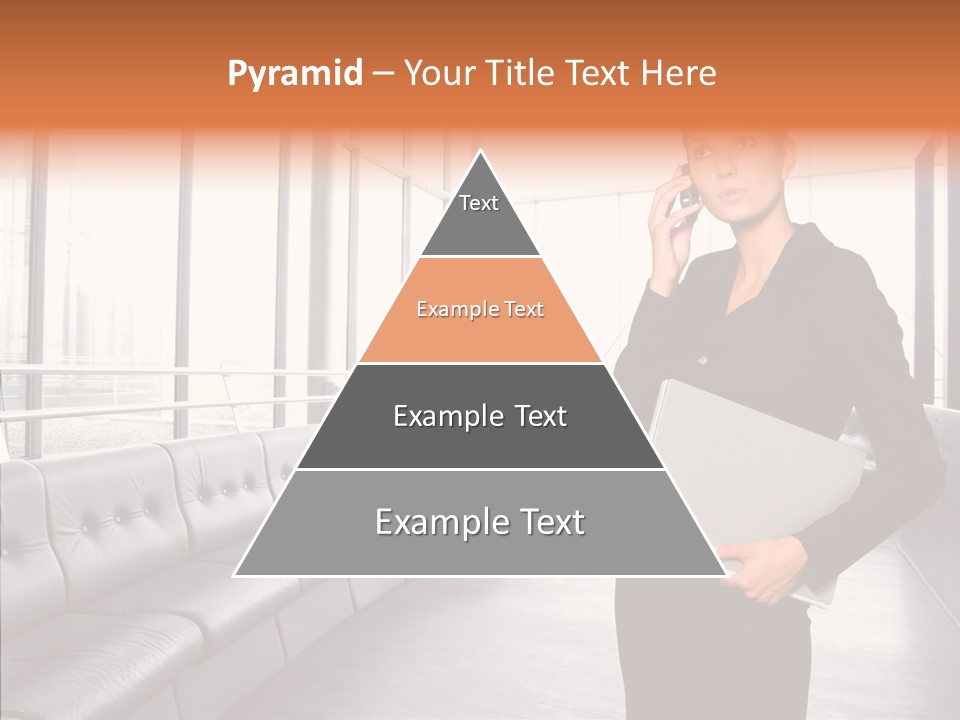 Pyramid – Your Title Text Here

Text

Example Text

Example Text

Example Text